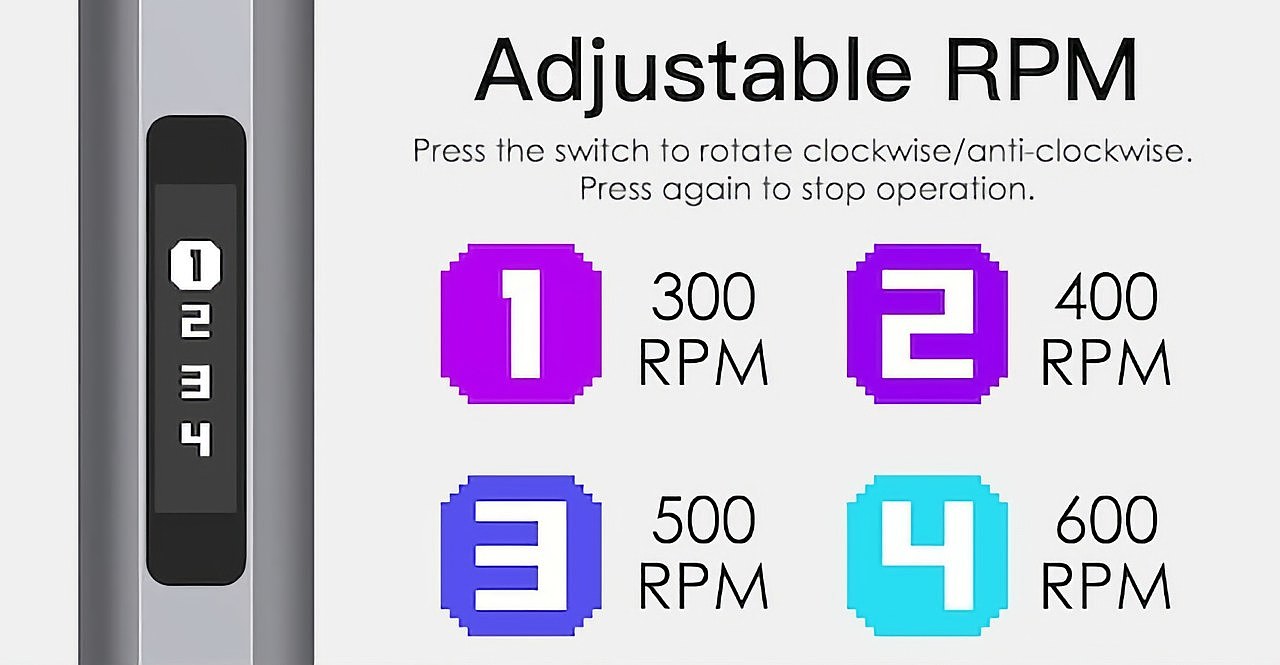 1
2
3
4

Adjustable RPM

Press the switch to rotate clockwise/anti-clockwise.
Press again to stop operation.

1 300 RPM

2 400 RPM

3 500 RPM

4 600 RPM